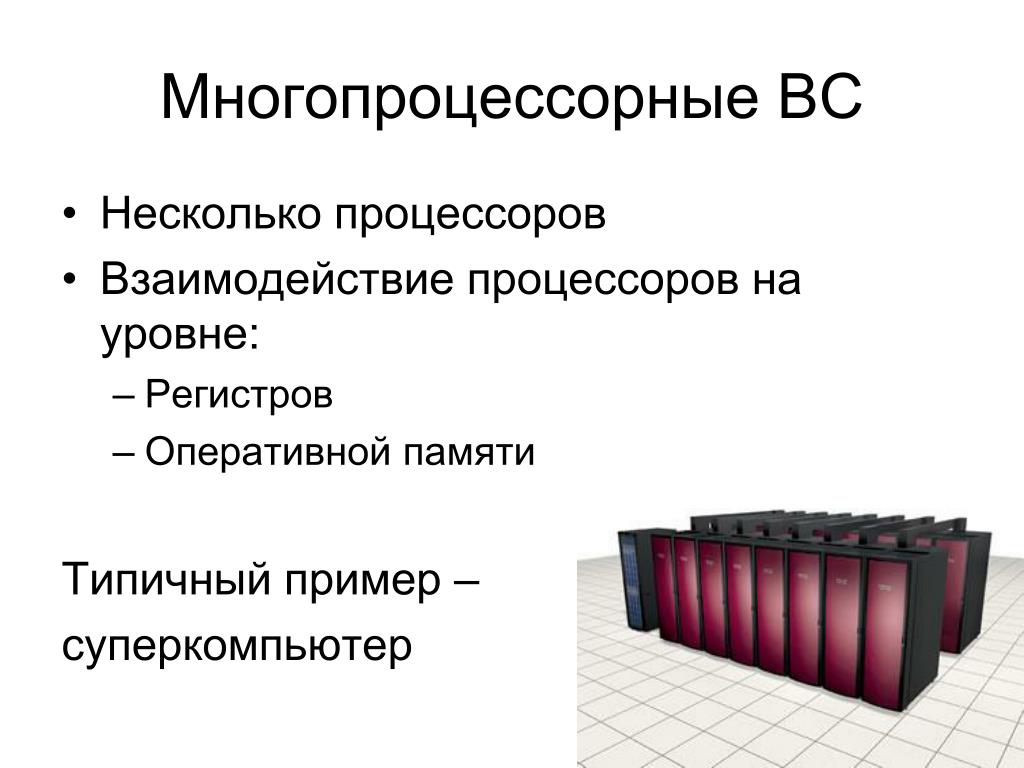 Многопроцессорные ВС

• Несколько процессоров
• Взаимодействие процессоров на уровне:
– Регистров
– Оперативной памяти

Типичный пример – суперкомпьютер